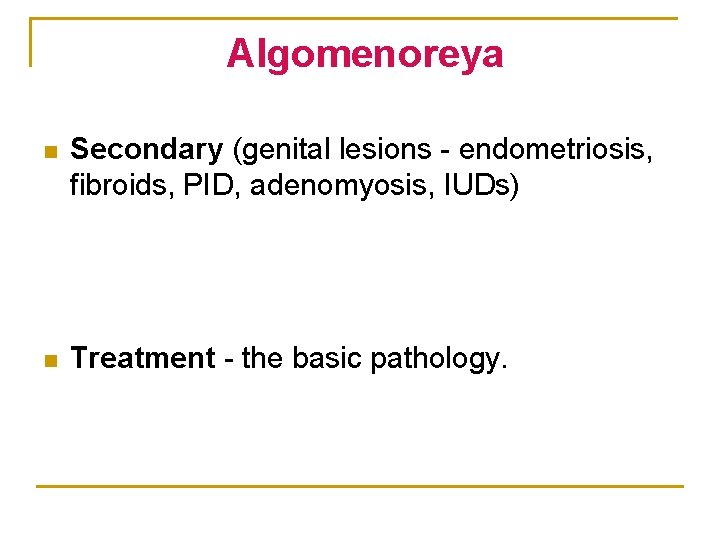 Algomenoreya

Secondary (genital lesions - endometriosis, fibroids, PID, adenomyosis, IUDs)

Treatment - the basic pathology.